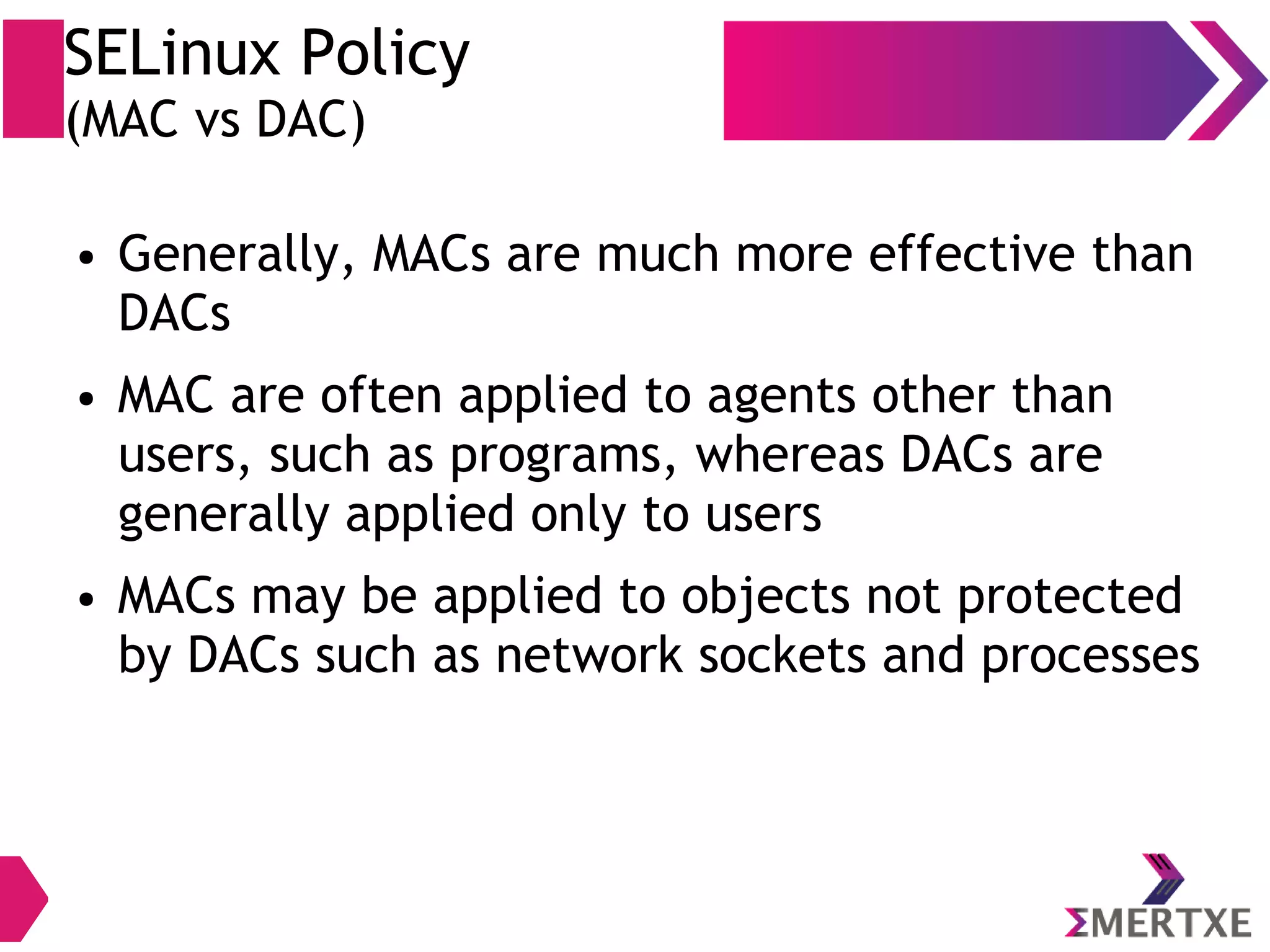 SELinux Policy
(MAC vs DAC)

• Generally, MACs are much more effective than DACs

• MAC are often applied to agents other than users, such as programs, whereas DACs are generally applied only to users

• MACs may be applied to objects not protected by DACs such as network sockets and processes

ΣMERTXE